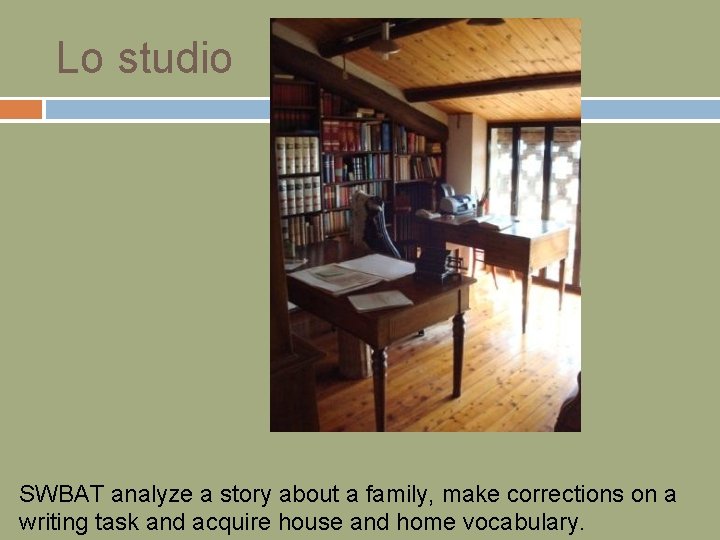 Lo studio

SWBAT analyze a story about a family, make corrections on a writing task and acquire house and home vocabulary.